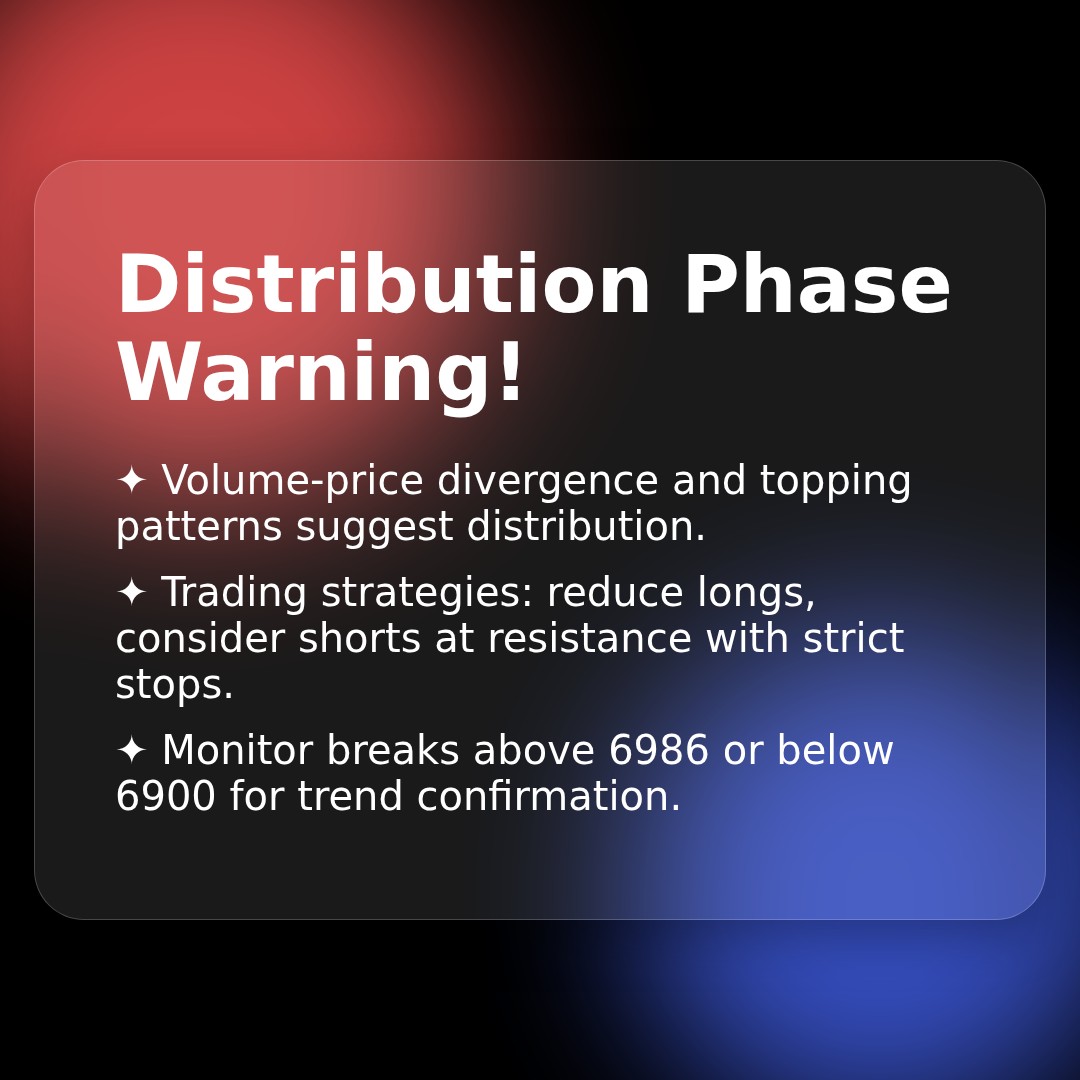 Distribution Phase Warning!

✦ Volume-price divergence and topping patterns suggest distribution.

✦ Trading strategies: reduce longs, consider shorts at resistance with strict stops.

✦ Monitor breaks above 6986 or below 6900 for trend confirmation.